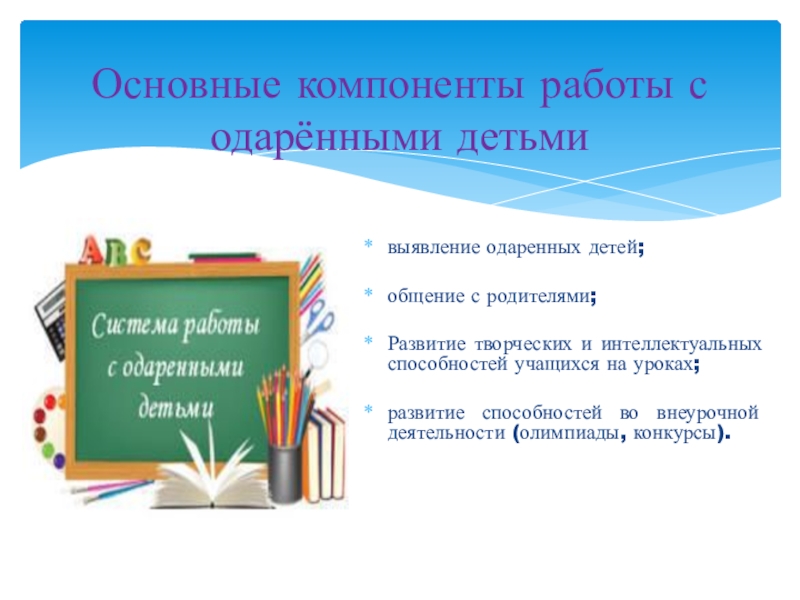 Основные компоненты работы с одарёнными детьми

ABC

Система работы с одаренными детьми

* выявление одаренных детей;

* общение с родителями;

* Развитие творческих и интеллектуальных способностей учащихся на уроках;

* развитие способностей во внеурочной деятельности (олимпиады, конкурсы).